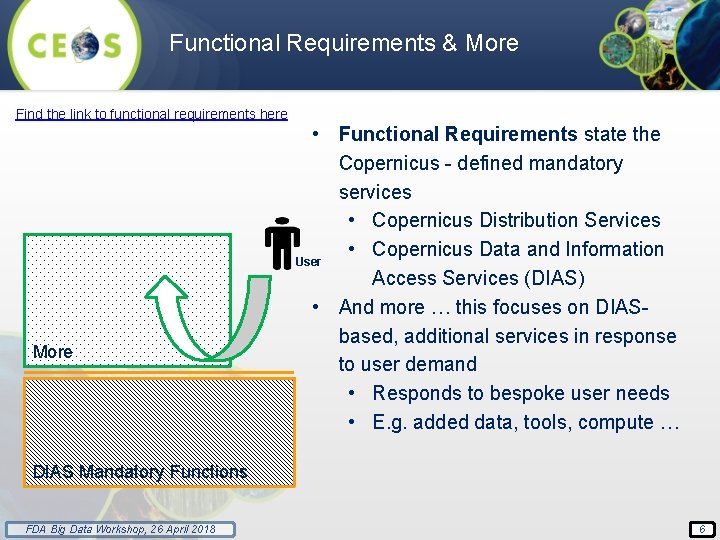 CEOS

Functional Requirements & More

Find the link to functional requirements here

User

More

DIAS Mandatory Functions

• **Functional Requirements** state the Copernicus - defined mandatory services
  • Copernicus Distribution Services
  • Copernicus Data and Information Access Services (DIAS)
• And more … this focuses on DIAS-based, additional services in response to user demand
  • Responds to bespoke user needs
  • E.g. added data, tools, compute …

FDA Big Data Workshop, 26 April 2018

6